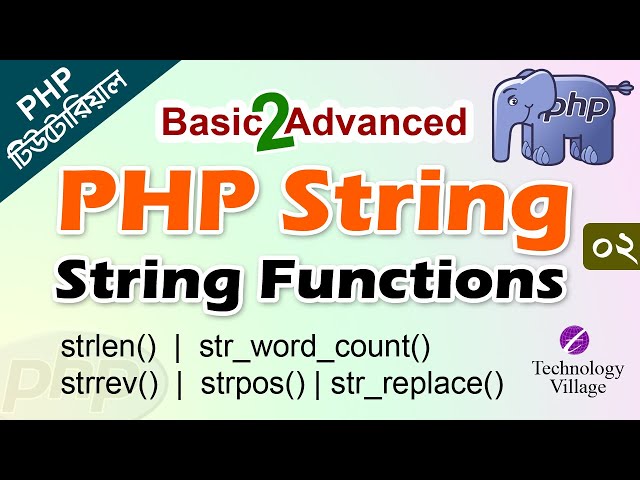 PHP
টিউটোরিয়াল

Basic2Advanced

php

PHP String

০২

String Functions

strlen() | str_word_count()
strrev() | strpos() | str_replace()

Technology
Village

PHP